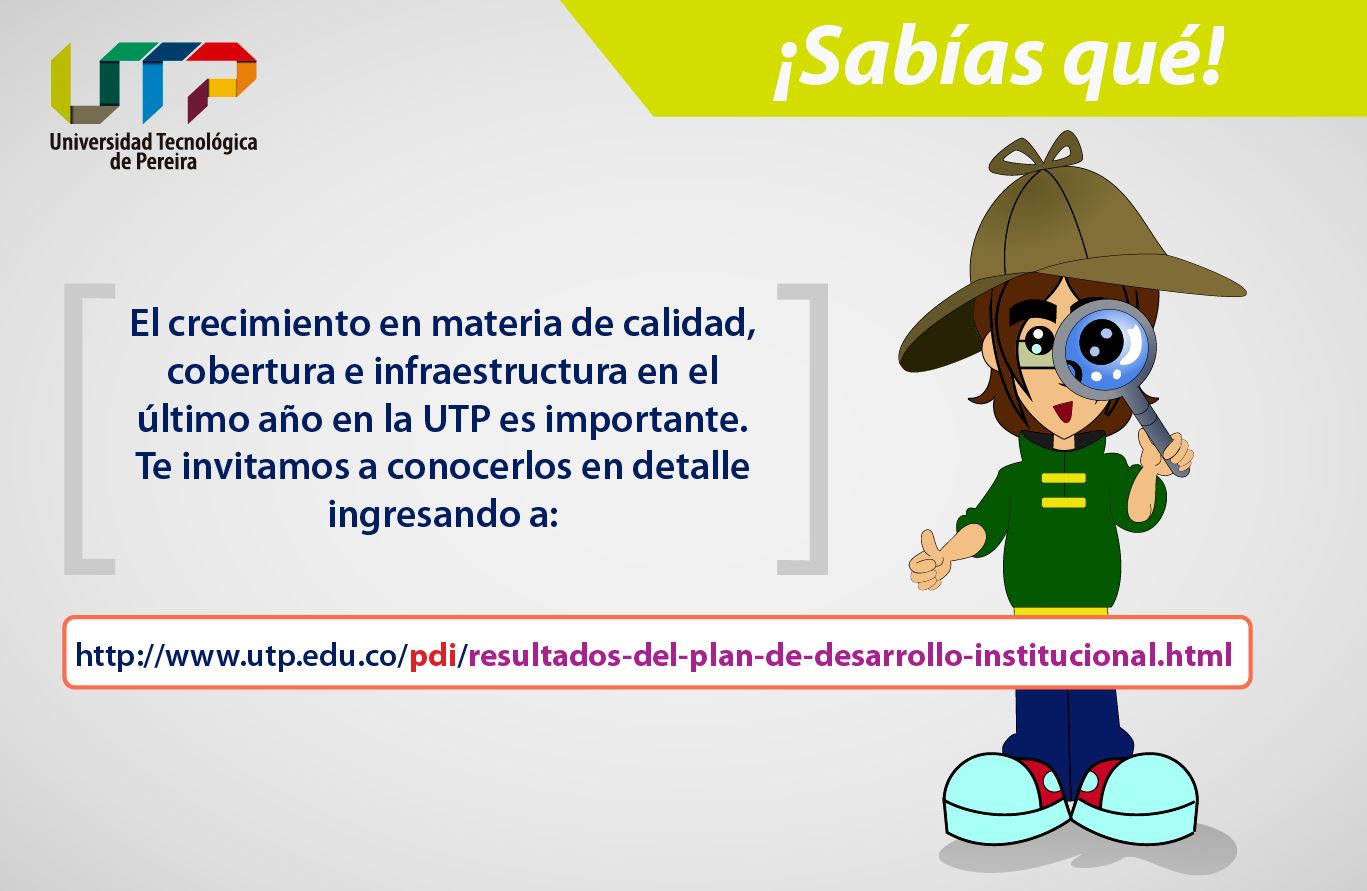 UTP
Universidad Tecnológica de Pereira

¡Sabías qué!

El crecimiento en materia de calidad, cobertura e infraestructura en el último año en la UTP es importante. Te invitamos a conocerlos en detalle ingresando a:

http://www.utp.edu.co/pdi/resultados-del-plan-de-desarrollo-institucional.html